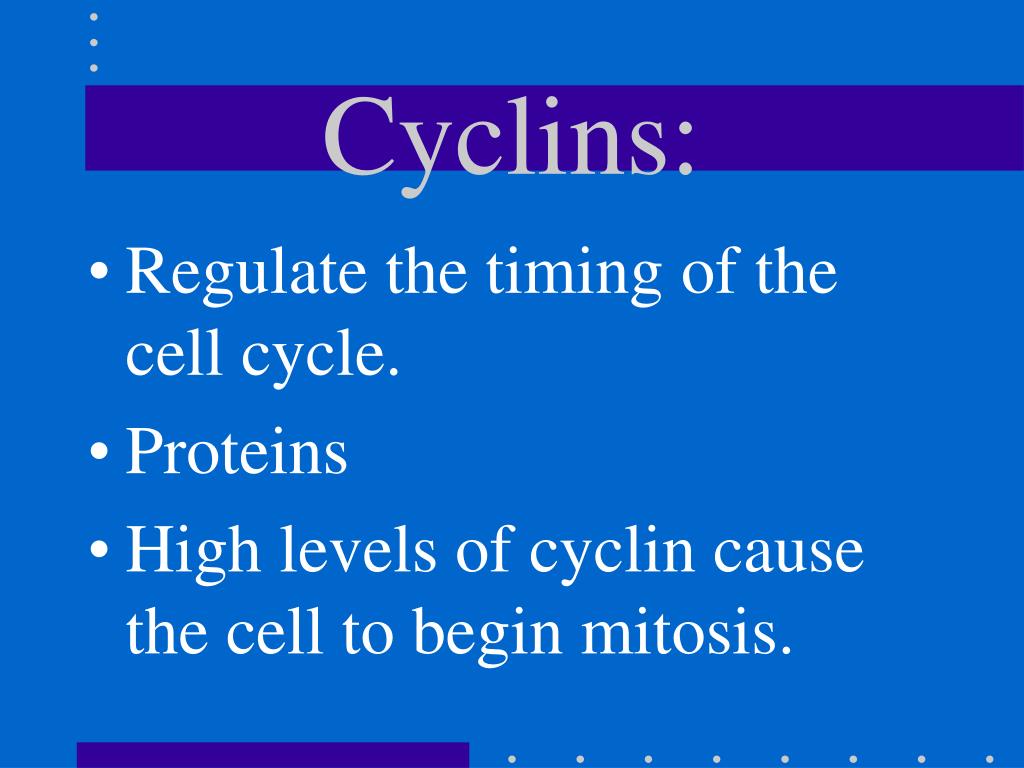 Cyclins:

• Regulate the timing of the cell cycle.

• Proteins

• High levels of cyclin cause the cell to begin mitosis.